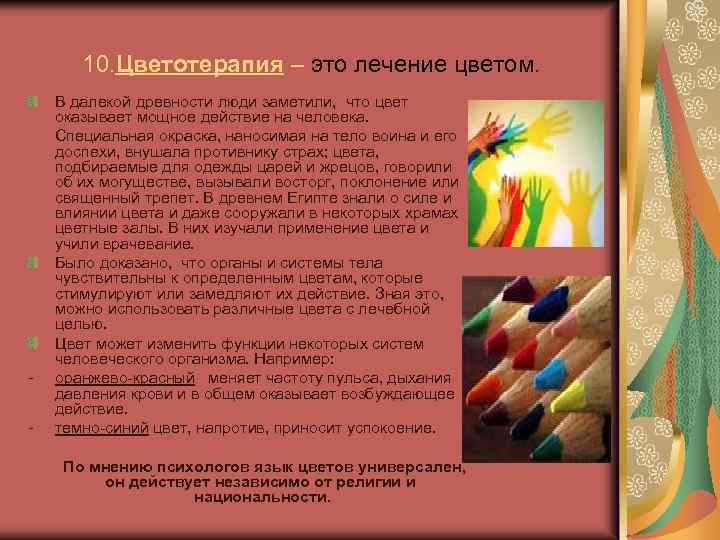 10.Цветотерапия – это лечение цветом.

В далекой древности люди заметили, что цвет оказывает мощное действие на человека.

Специальная окраска, наносимая на тело воина и его доспехи, внушала противнику страх; цвета, подбираемые для одежды царей и жрецов, говорили об их могуществе, вызывали восторг, поклонение или священный трепет. В древнем Египте знали о силе и влиянии цвета и даже сооружали в некоторых храмах цветные залы. В них изучали применение цвета и учили врачевание.

Было доказано, что органы и системы тела чувствительны к определенным цветам, которые стимулируют или замедляют их действие. Зная это, можно использовать различные цвета с лечебной целью.

Цвет может изменить функции некоторых систем человеческого организма. Например:

- оранжево-красный меняет частоту пульса, дыхания давления крови и в общем оказывает возбуждающее действие.

- темно-синий цвет, напротив, приносит успокоение.

По мнению психологов язык цветов универсален, он действует независимо от религии и национальности.